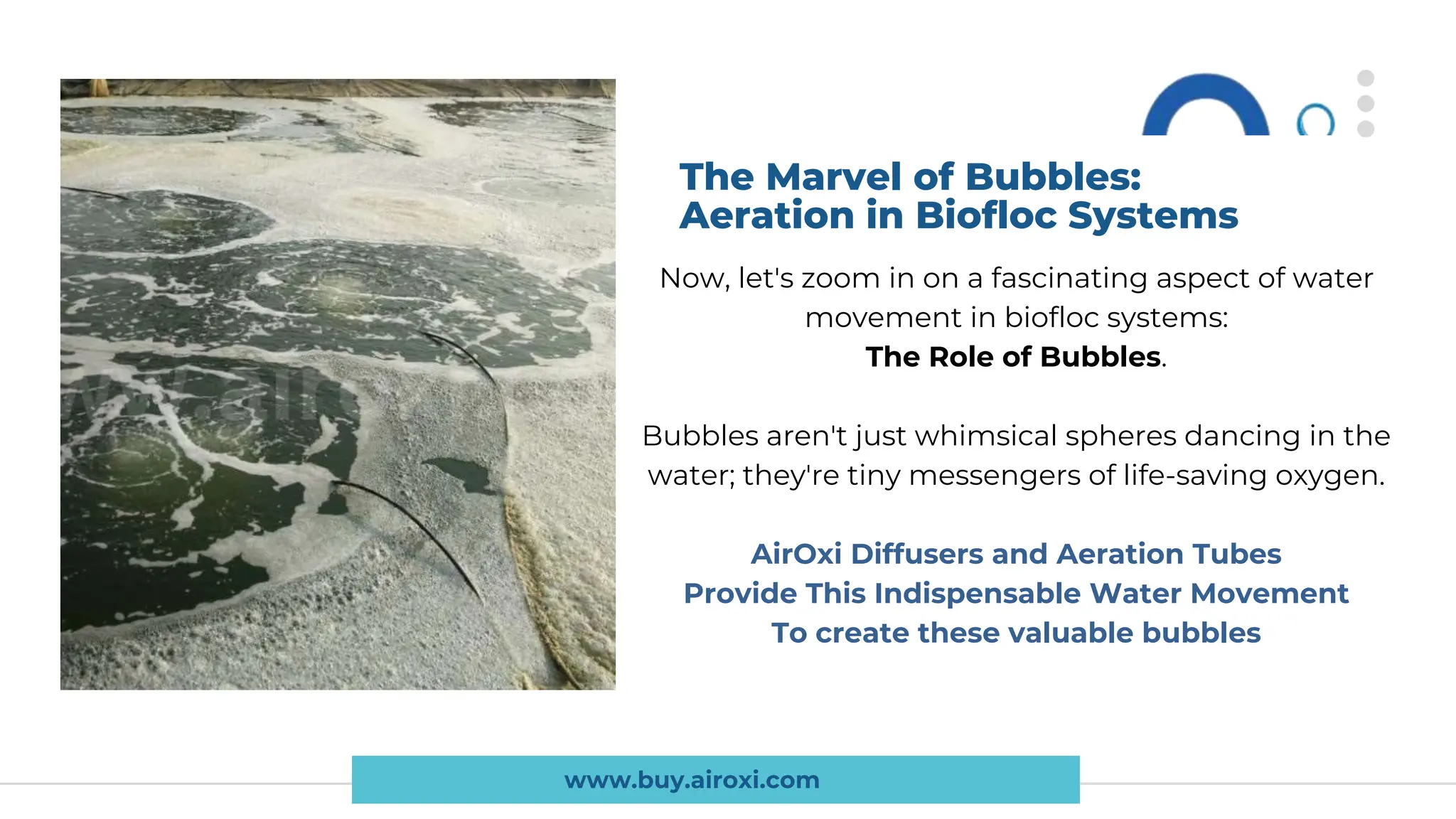 The Marvel of Bubbles:
Aeration in Biofloc Systems

Now, let's zoom in on a fascinating aspect of water movement in biofloc systems:
The Role of Bubbles.

Bubbles aren't just whimsical spheres dancing in the water; they're tiny messengers of life-saving oxygen.

AirOxi Diffusers and Aeration Tubes
Provide This Indispensable Water Movement
To create these valuable bubbles

www.buy.airoxi.com